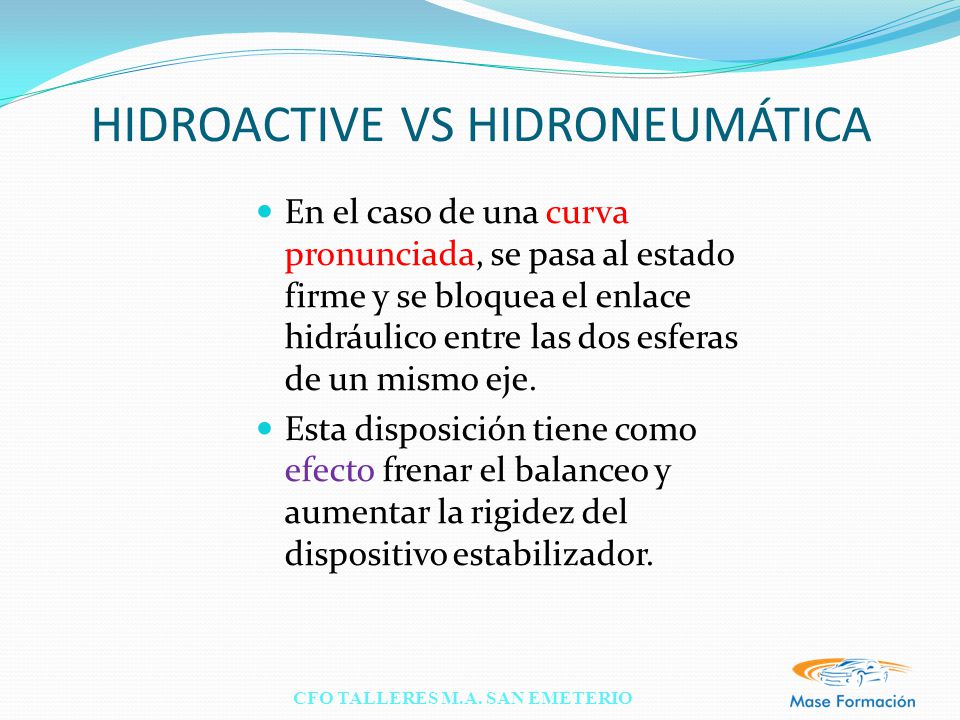 HIDROACTIVE VS HIDRONEUMÁTICA

En el caso de una curva pronunciada, se pasa al estado firme y se bloquea el enlace hidráulico entre las dos esferas de un mismo eje.

Esta disposición tiene como efecto frenar el balanceo y aumentar la rigidez del dispositivo estabilizador.

CFO TALLERES M.A. SAN EMETERIO

Mase Formación